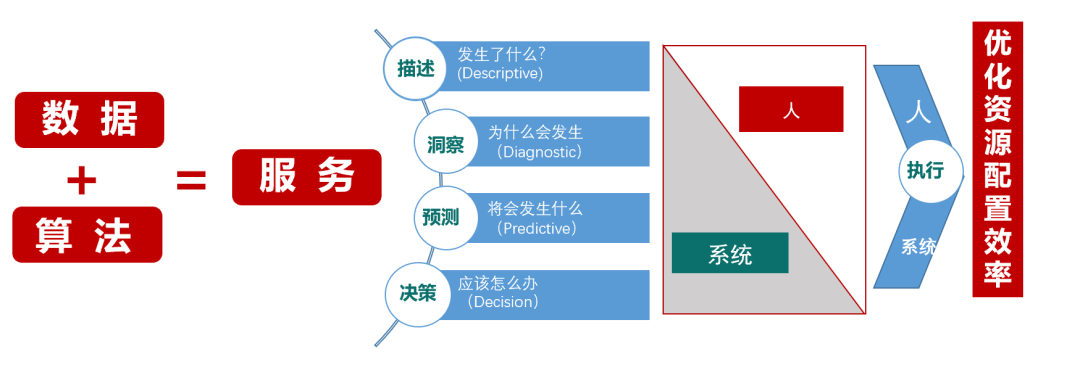 数据
+
算法
=
服务

描述
发生了什么？
(Descriptive)

洞察
为什么会发生
（Diagnostic）

预测
将会发生什么
（Predictive）

决策
应该怎么办
（Decision）

人
系统

人
执行
系统

优化资源配置效率